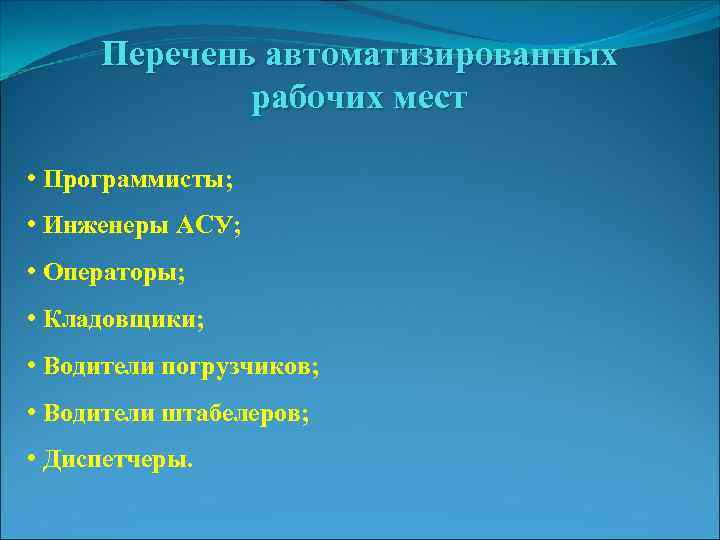 Перечень автоматизированных рабочих мест

• Программисты;
• Инженеры АСУ;
• Операторы;
• Кладовщики;
• Водители погрузчиков;
• Водители штабелеров;
• Диспетчеры.